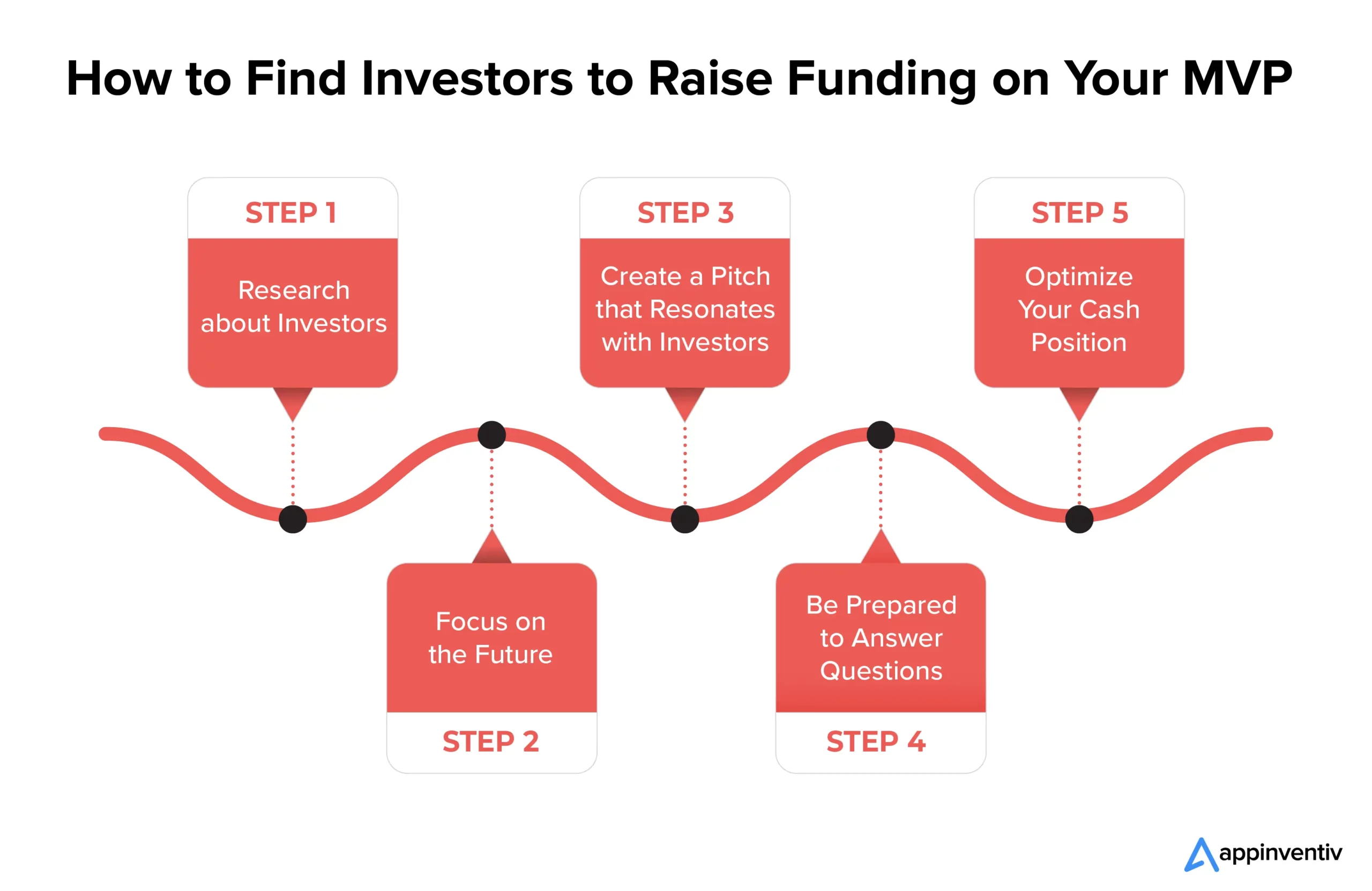 How to Find Investors to Raise Funding on Your MVP

STEP 1

Research about Investors

Focus on the Future

STEP 2

STEP 3

Create a Pitch that Resonates with Investors

Be Prepared to Answer Questions

STEP 4

STEP 5

Optimize Your Cash Position

appinventiv